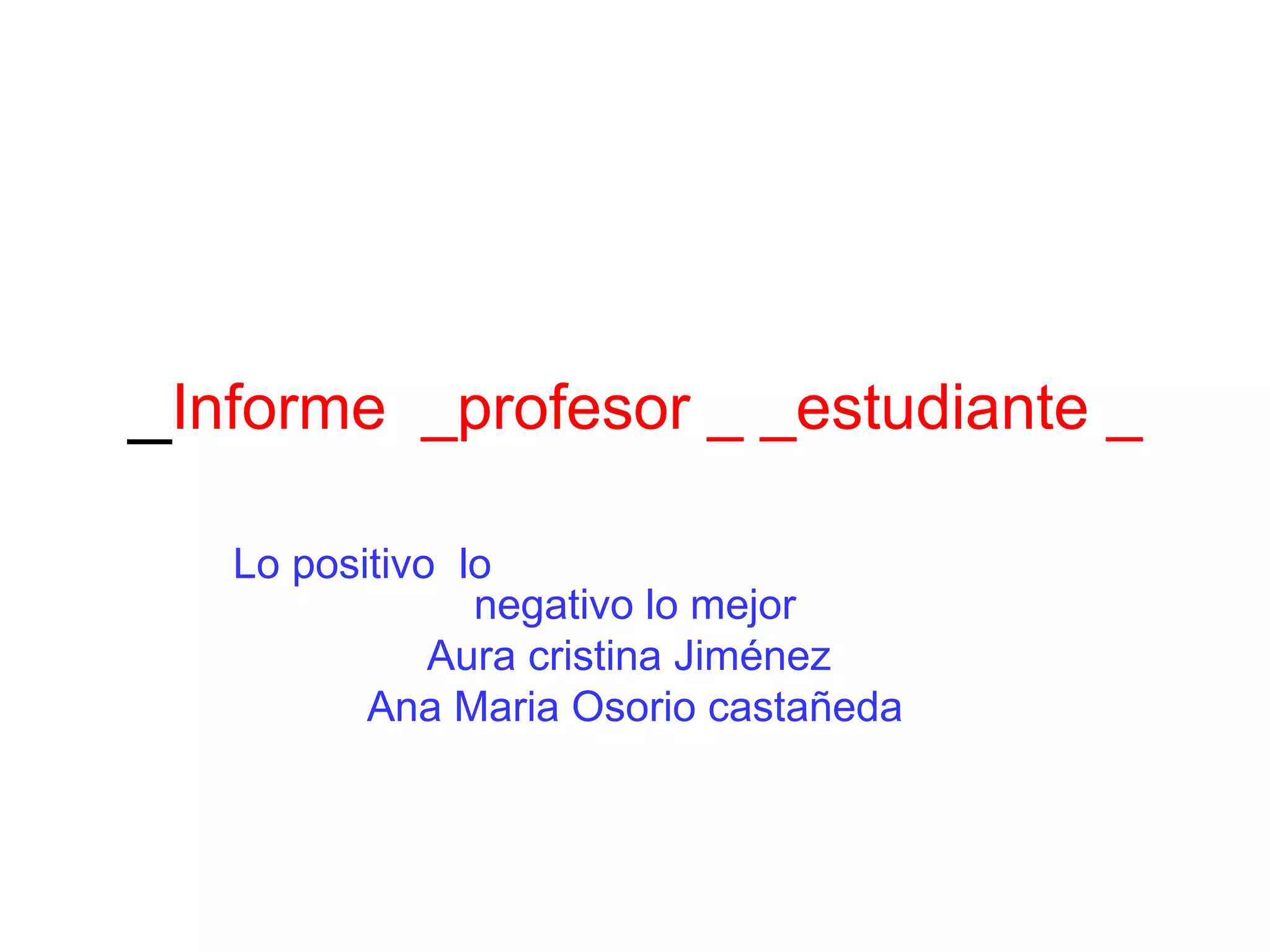 _Informe _profesor _ _estudiante _

Lo positivo lo negativo lo mejor
Aura cristina Jiménez
Ana Maria Osorio castañeda